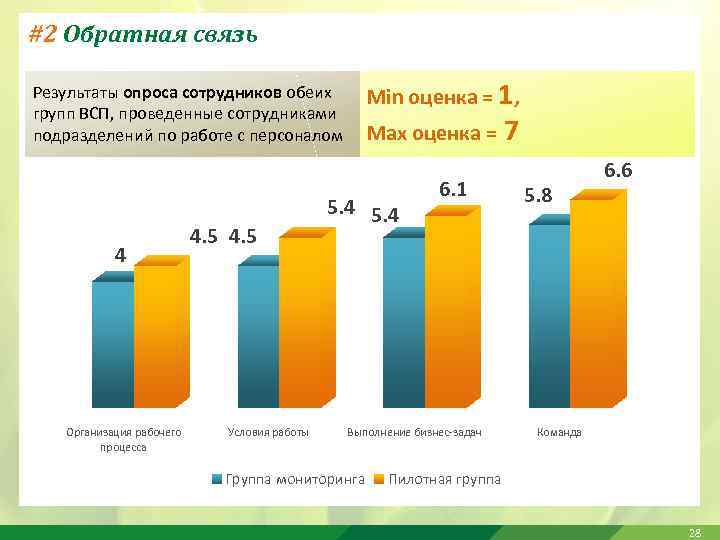 #2 Обратная связь

Результаты опроса сотрудников обеих групп ВСП, проведенные сотрудниками подразделений по работе с персоналом

Min оценка = 1,
Max оценка = 7

4
4.5
4.5
5.4
5.4
6.1
5.8
6.6

Организация рабочего процесса
Условия работы
Выполнение бизнес-задач
Команда

Группа мониторинга
Пилотная группа

28